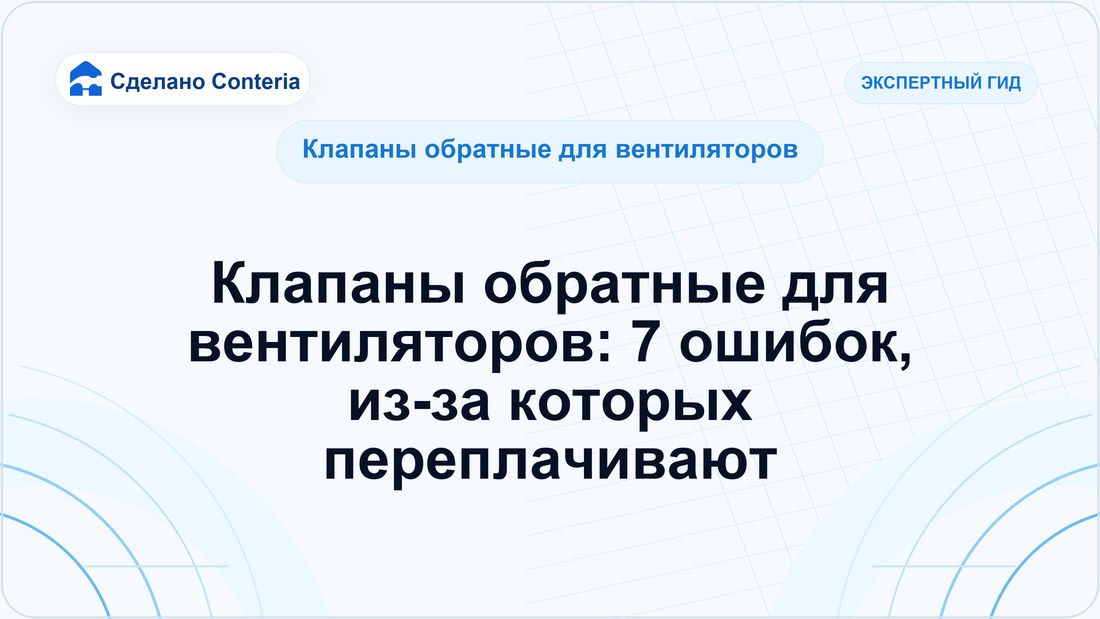 Сделано Conteria

ЭКСПЕРТНЫЙ ГИД

Клапаны обратные для вентиляторов

Клапаны обратные для вентиляторов: 7 ошибок, из-за которых переплачивают